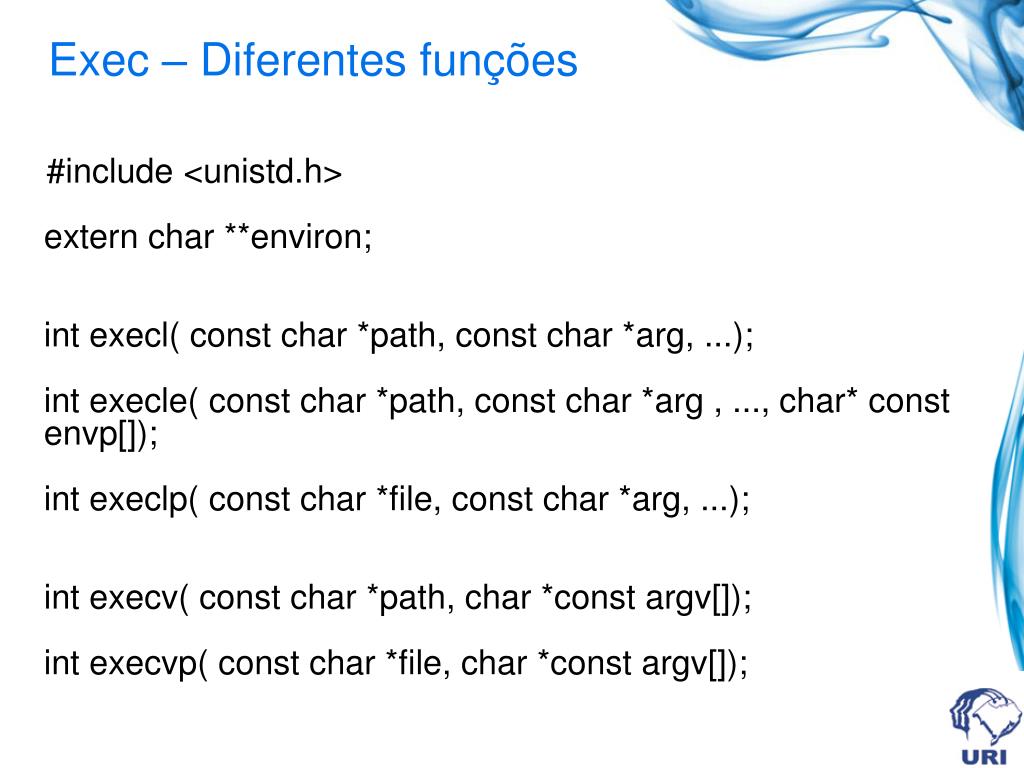 Exec – Diferentes funções

#include <unistd.h>

extern char **environ;

int execl( const char *path, const char *arg, ...);

int execle( const char *path, const char *arg , ..., char* const envp[]);

int execlp( const char *file, const char *arg, ...);

int execv( const char *path, char *const argv[]);

int execvp( const char *file, char *const argv[]);

URI